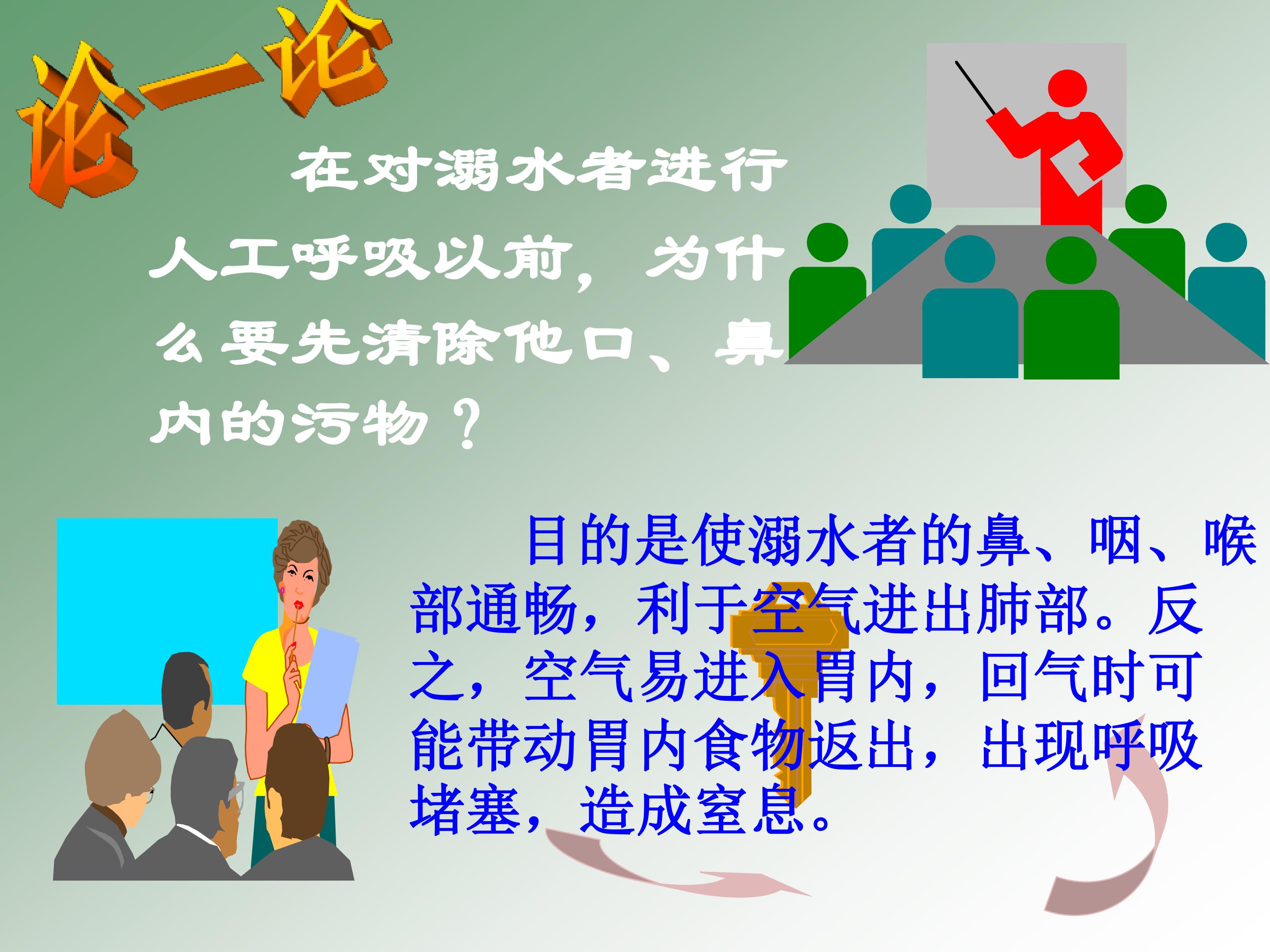 论一论

在对溺水者进行人工呼吸以前，为什么要先清除他口、鼻内的污物？

目的是使溺水者的鼻、咽、喉部通畅，利于空气进出肺部。反之，空气易进入胃内，回气时可能带动胃内食物返出，出现呼吸堵塞，造成窒息。